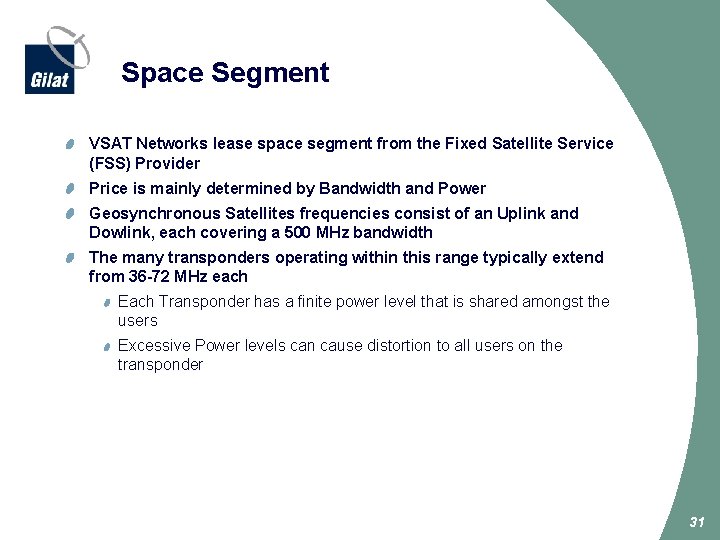 Gilat

Space Segment

VSAT Networks lease space segment from the Fixed Satellite Service (FSS) Provider

Price is mainly determined by Bandwidth and Power

Geosynchronous Satellites frequencies consist of an Uplink and Dowlink, each covering a 500 MHz bandwidth

The many transponders operating within this range typically extend from 36-72 MHz each

Each Transponder has a finite power level that is shared amongst the users

Excessive Power levels can cause distortion to all users on the transponder

31